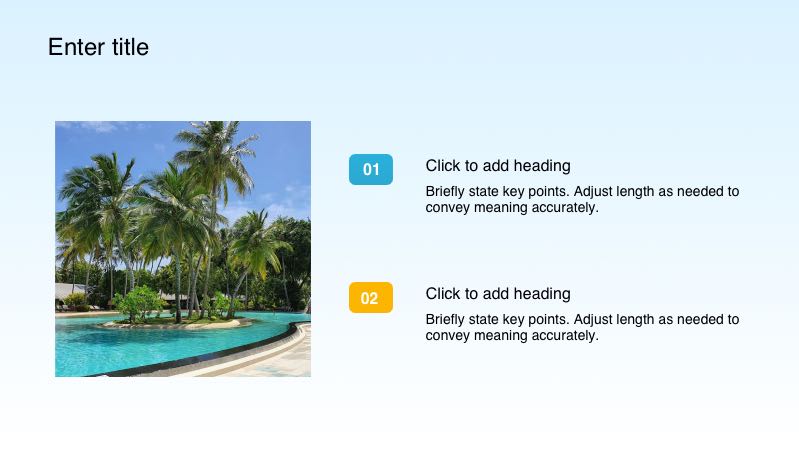 Enter title

01

Click to add heading

Briefly state key points. Adjust length as needed to convey meaning accurately.

02

Click to add heading

Briefly state key points. Adjust length as needed to convey meaning accurately.